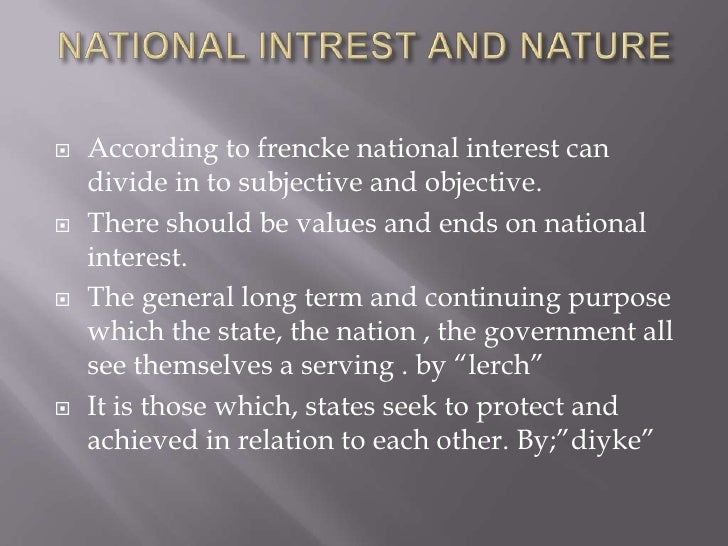 NATIONAL INTREST AND NATURE

According to frencke national interest can divide in to subjective and objective.

There should be values and ends on national interest.

The general long term and continuing purpose which the state, the nation , the government all see themselves a serving . by “lerch”

It is those which, states seek to protect and achieved in relation to each other. By;”diyke”